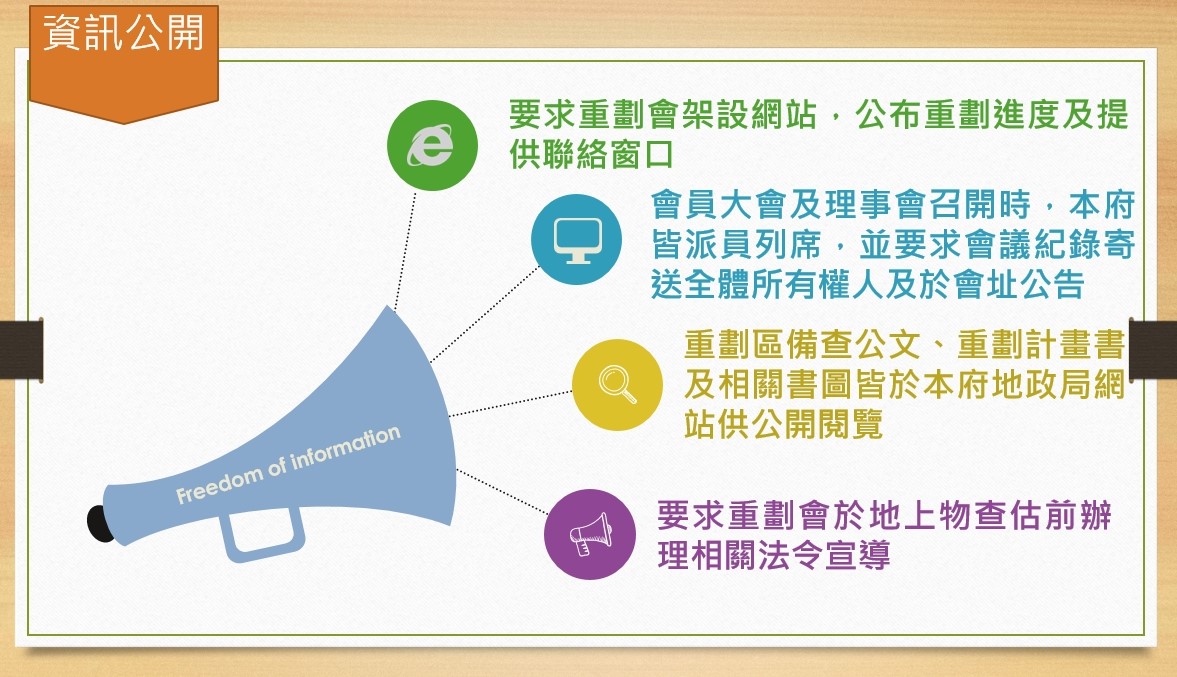 資訊公開

要求重劃會架設網站，公布重劃進度及提供聯絡窗口

會員大會及理事會召開時，本府皆派員列席，並要求會議紀錄寄送全體所有權人及於會址公告

重劃區備查公文、重劃計畫書及相關書圖皆於本府地政局網站供公開閱覽

要求重劃會於地上物查估前辦理相關法令宣導

Freedom of information